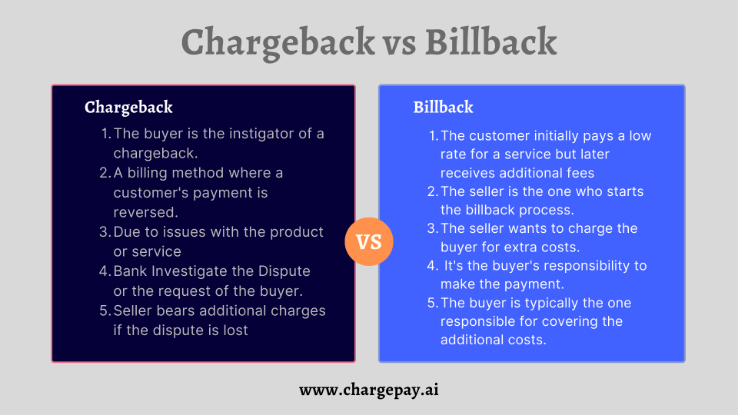 Chargeback vs Billback

Chargeback

1. The buyer is the instigator of a chargeback.
2. A billing method where a customer's payment is reversed.
3. Due to issues with the product or service
4. Bank Investigate the Dispute or the request of the buyer.
5. Seller bears additional charges if the dispute is lost

VS

Billback

1. The customer initially pays a low rate for a service but later receives additional fees
2. The seller is the one who starts the billback process.
3. The seller wants to charge the buyer for extra costs.
4. It's the buyer's responsibility to make the payment.
5. The buyer is typically the one responsible for covering the additional costs.

www.chargepay.ai